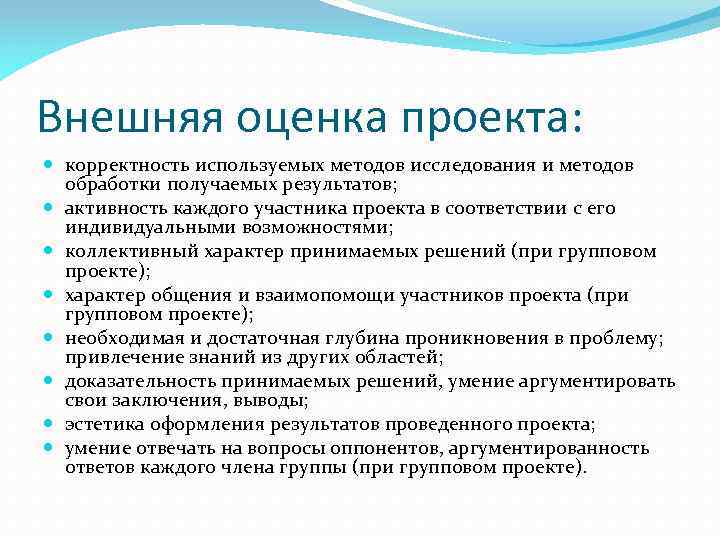 Внешняя оценка проекта:

- корректность используемых методов исследования и методов обработки получаемых результатов;
- активность каждого участника проекта в соответствии с его индивидуальными возможностями;
- коллективный характер принимаемых решений (при групповом проекте);
- характер общения и взаимопомощи участников проекта (при групповом проекте);
- необходимая и достаточная глубина проникновения в проблему; привлечение знаний из других областей;
- доказательность принимаемых решений, умение аргументировать свои заключения, выводы;
- эстетика оформления результатов проведенного проекта;
- умение отвечать на вопросы оппонентов, аргументированность ответов каждого члена группы (при групповом проекте).